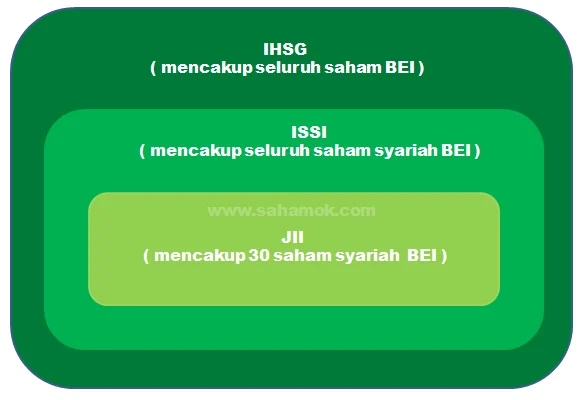 IHSG
( mencakup seluruh saham BEI )

ISSI
( mencakup seluruh saham syariah BEI )

www.sahamok.com

JII
( mencakup 30 saham syariah BEI )